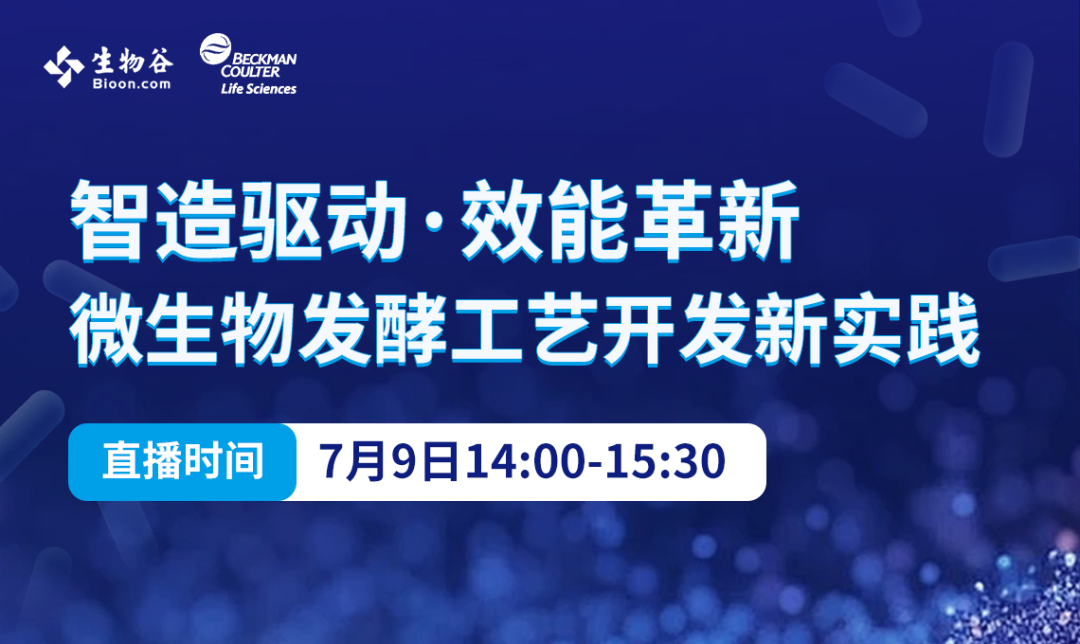 生物谷
Bioon.com

BECKMAN COULTER
Life Sciences

智造驱动·效能革新
微生物发酵工艺开发新实践

直播时间
7月9日14:00-15:30